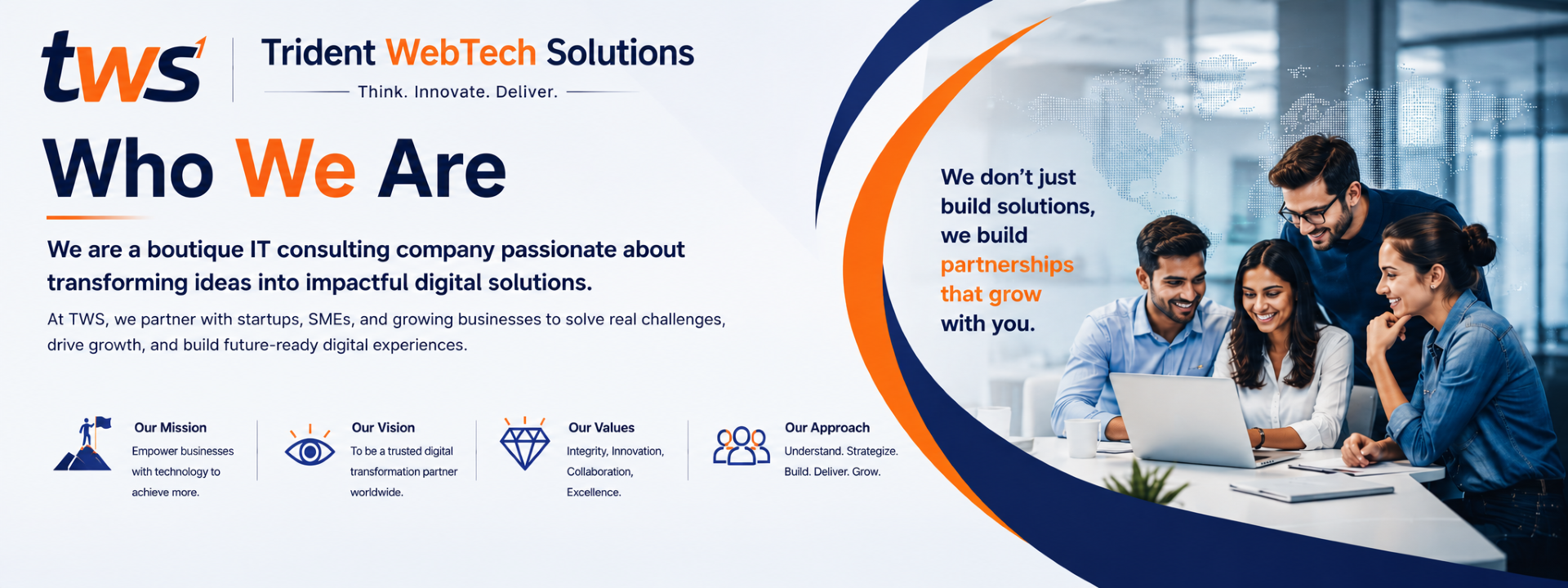 tws

Trident WebTech Solutions

Think. Innovate. Deliver.

Who We Are

We are a boutique IT consulting company passionate about transforming ideas into impactful digital solutions.

At TWS, we partner with startups, SMEs, and growing businesses to solve real challenges, drive growth, and build future-ready digital experiences.

Our Mission
Empower businesses with technology to achieve more.

Our Vision
To be a trusted digital transformation partner worldwide.

Our Values
Integrity, Innovation, Collaboration, Excellence.

Our Approach
Understand. Strategize. Build. Deliver. Grow.

We don't just build solutions, we build partnerships that grow with you.